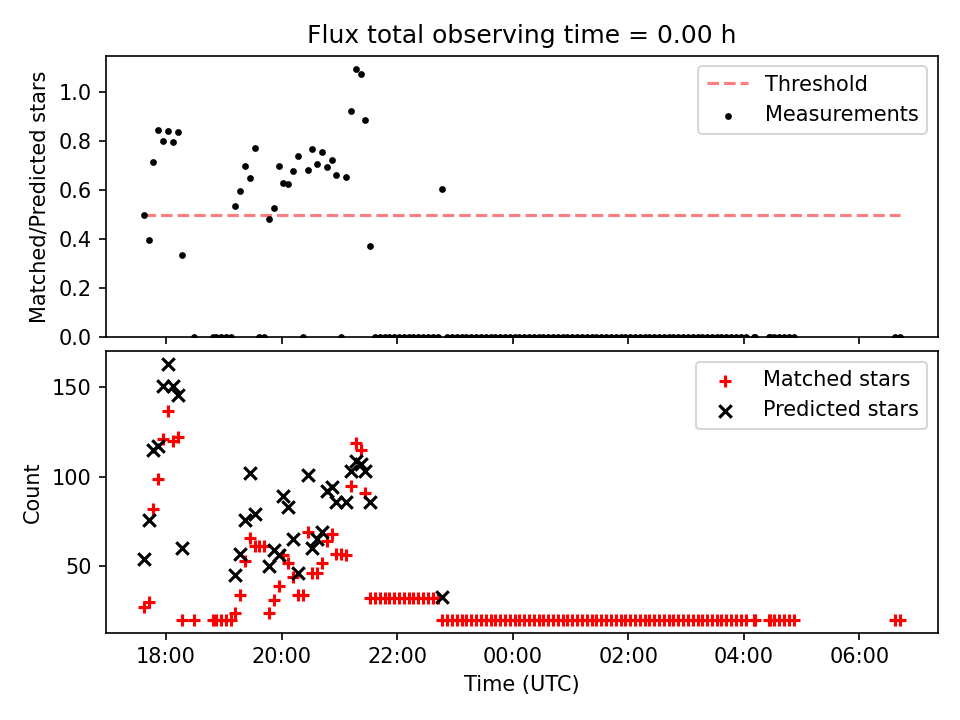 Flux total observing time = 0.00 h

Matched/Predicted stars

1.0
0.8
0.6
0.4
0.2
0.0

Threshold
Measurements

Count

150
100
50

Matched stars
Predicted stars

18:00 20:00 22:00 00:00 02:00 04:00 06:00

Time (UTC)